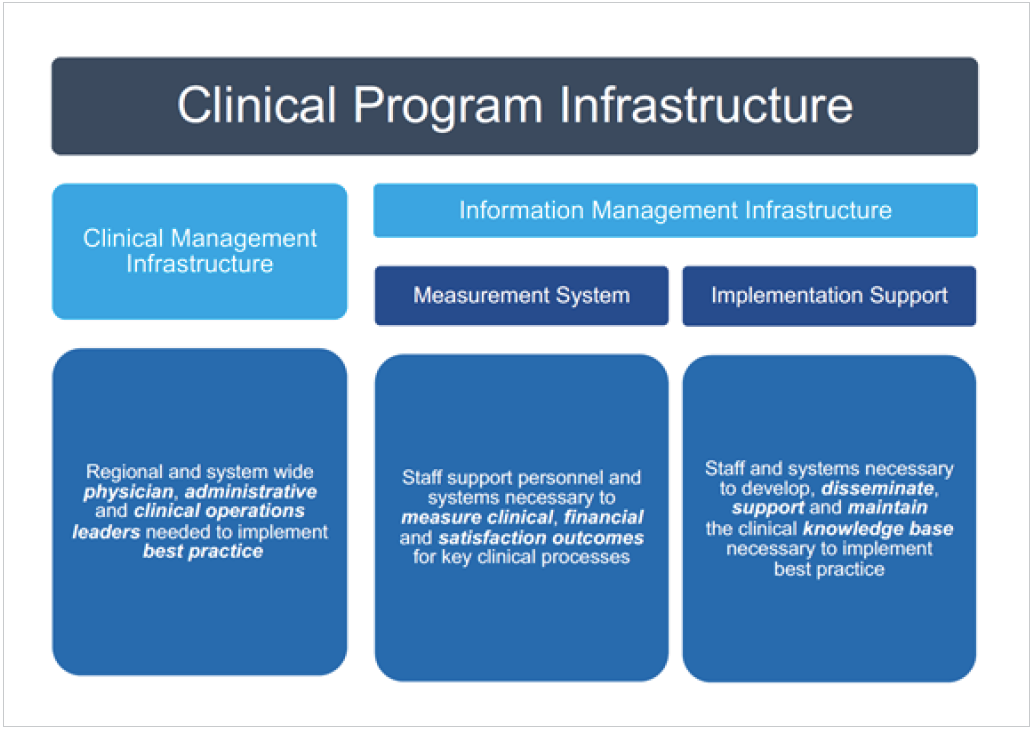 Clinical Program Infrastructure

Clinical Management Infrastructure

Information Management Infrastructure

Measurement System

Implementation Support

Regional and system wide physician, administrative and clinical operations leaders needed to implement best practice

Staff support personnel and systems necessary to measure clinical, financial and satisfaction outcomes for key clinical processes

Staff and systems necessary to develop, disseminate, support and maintain the clinical knowledge base necessary to implement best practice